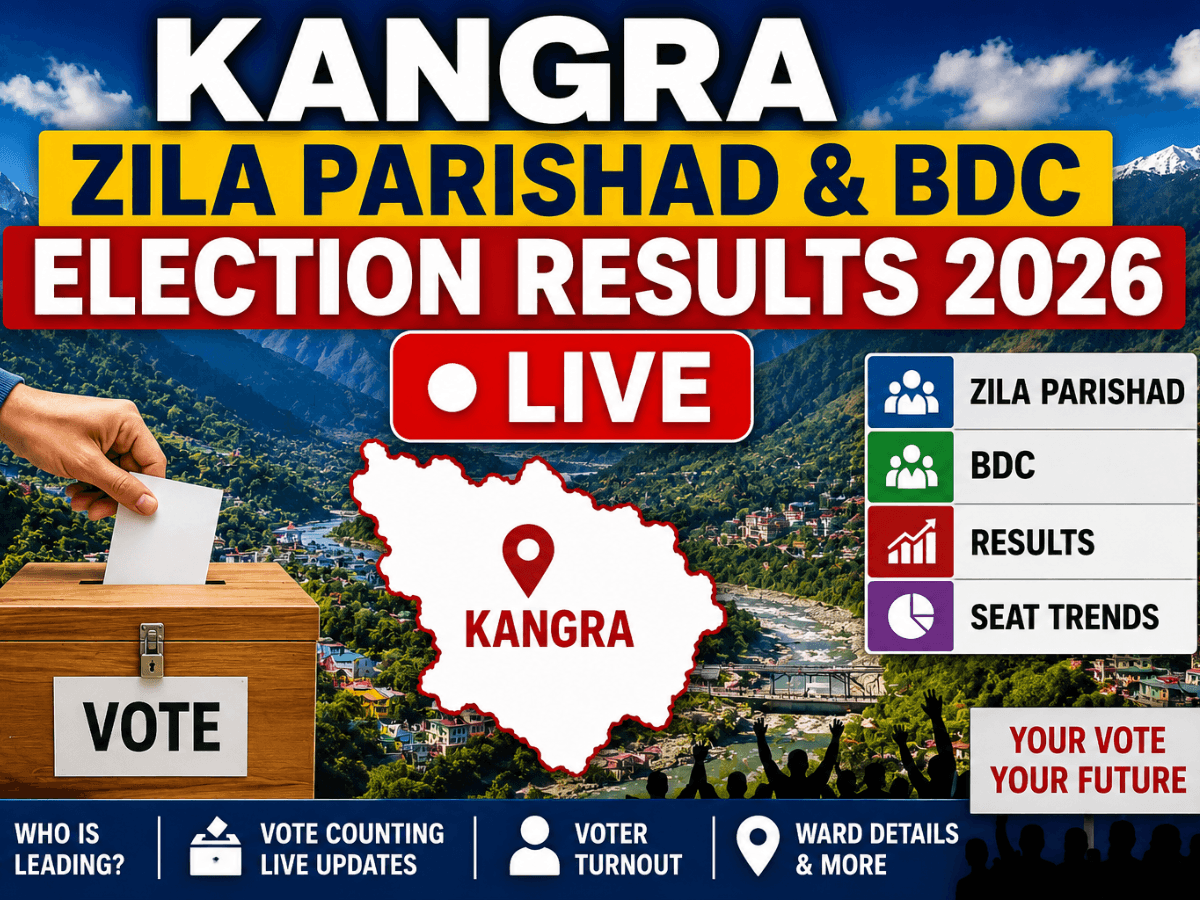 KANGRA
ZILA PARISHAD & BDC
ELECTION RESULTS 2026
LIVE

ZILA PARISHAD
BDC
RESULTS
SEAT TRENDS

KANGRA

VOTE

YOUR VOTE
YOUR FUTURE

WHO IS LEADING?
VOTE COUNTING LIVE UPDATES
VOTER TURNOUT
WARD DETAILS & MORE